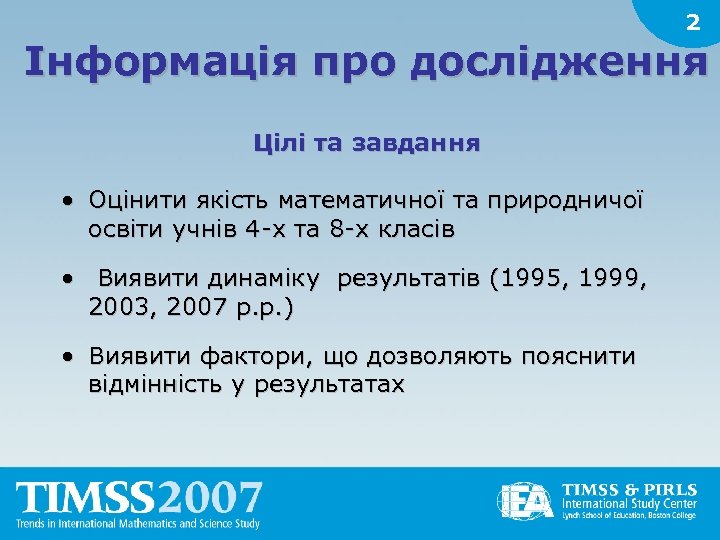 2

Інформація про дослідження

Цілі та завдання

• Оцінити якість математичної та природничої освіти учнів 4-х та 8-х класів

• Виявити динаміку результатів (1995, 1999, 2003, 2007 р.р.)

• Виявити фактори, що дозволяють пояснити відмінність у результатах

TIMSS2007
Trends in International Mathematics and Science Study

IEA
TIMSS & PIRLS
International Study Center
Lynch School of Education, Boston College